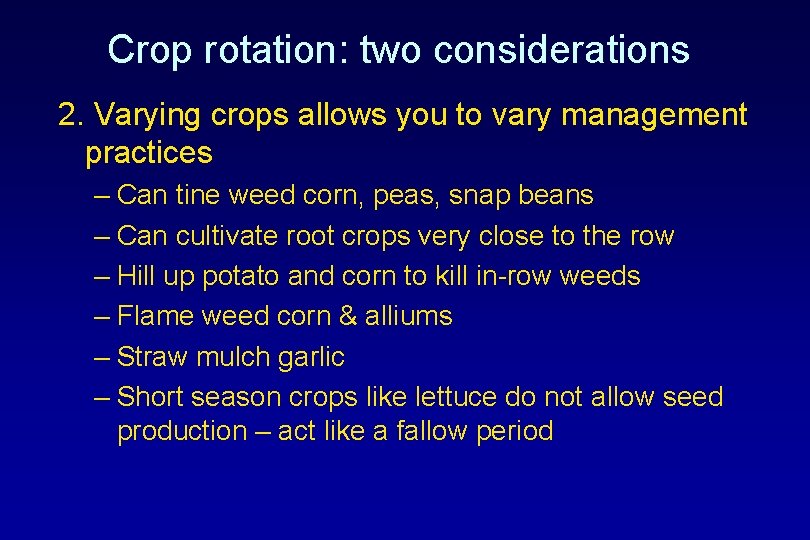 Crop rotation: two considerations

2. Varying crops allows you to vary management practices

– Can tine weed corn, peas, snap beans
– Can cultivate root crops very close to the row
– Hill up potato and corn to kill in-row weeds
– Flame weed corn & alliums
– Straw mulch garlic
– Short season crops like lettuce do not allow seed production – act like a fallow period